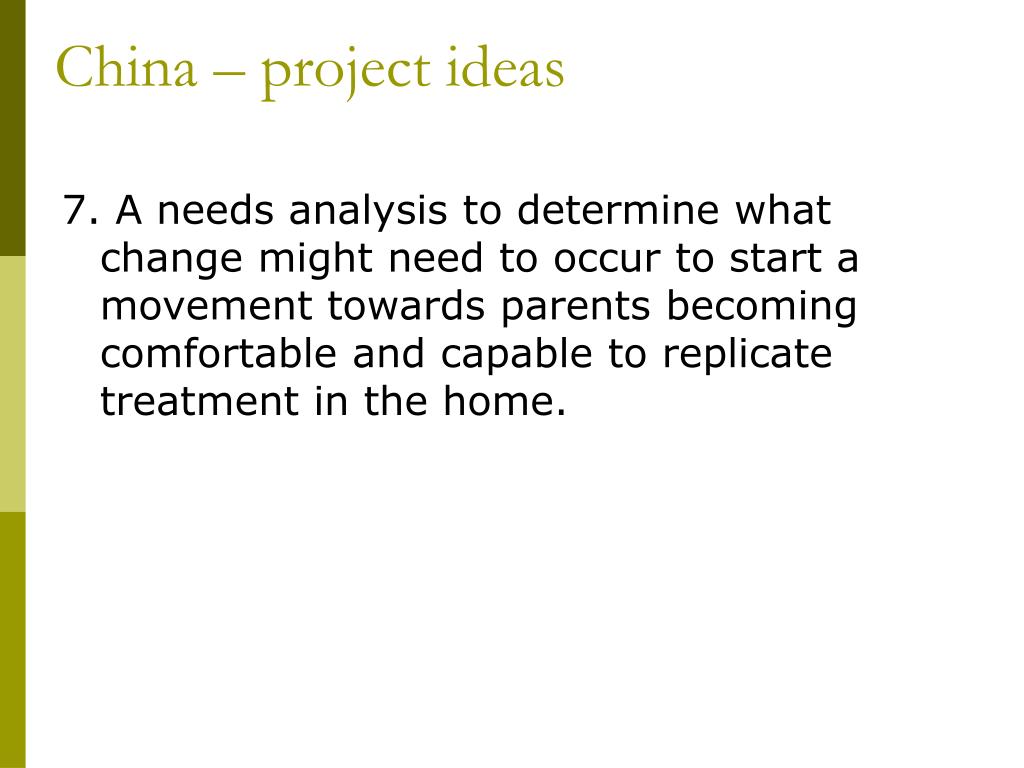 China – project ideas

7. A needs analysis to determine what change might need to occur to start a movement towards parents becoming comfortable and capable to replicate treatment in the home.